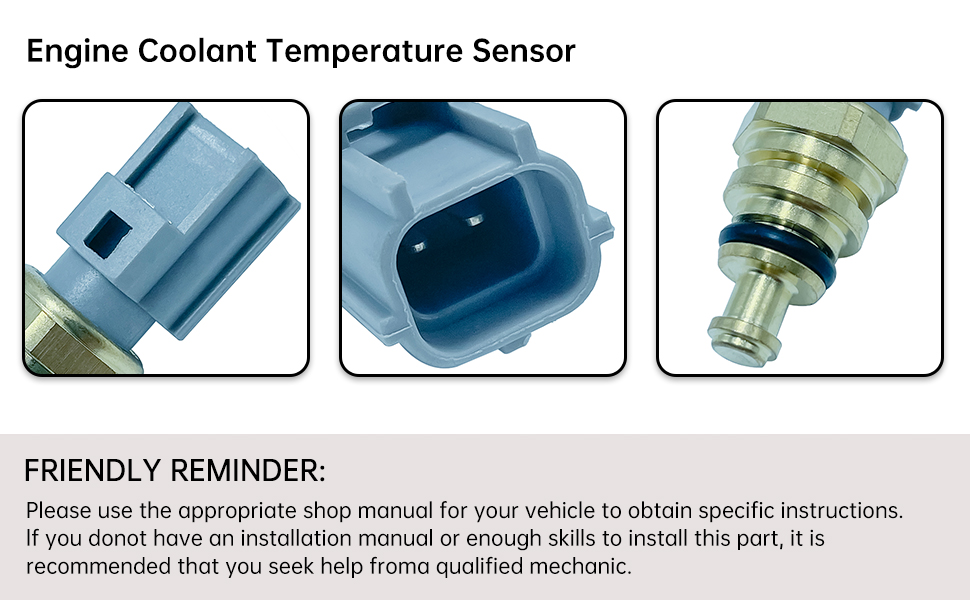 Engine Coolant Temperature Sensor

FRIENDLY REMINDER:

Please use the appropriate shop manual for your vehicle to obtain specific instructions. If you donot have an installation manual or enough skills to install this part, it is recommended that you seek help froma qualified mechanic.